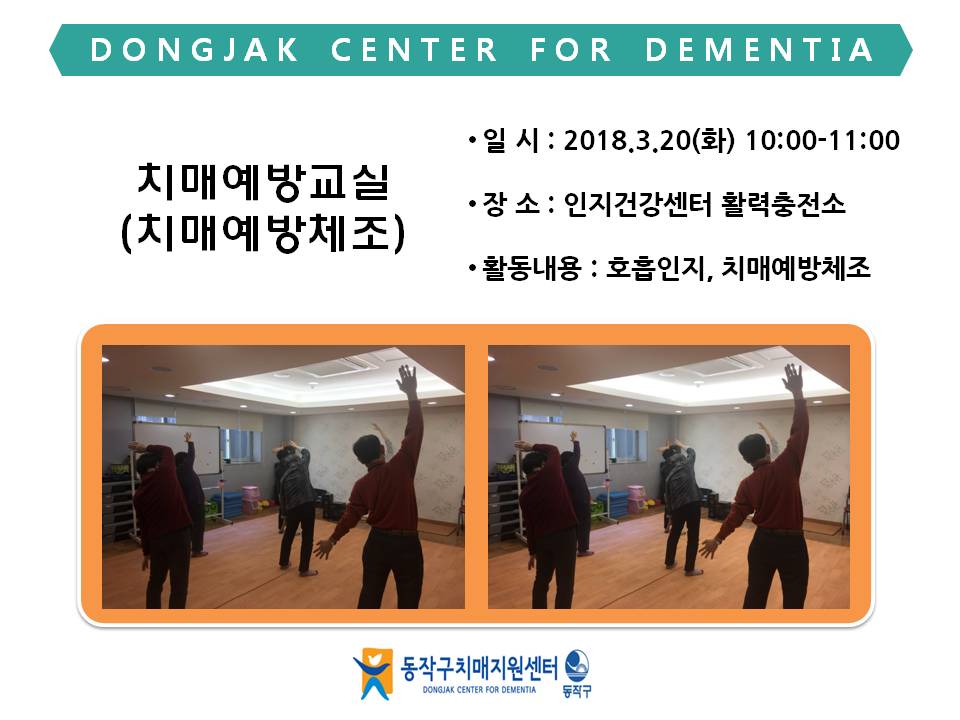 DONGJAK CENTER FOR DEMENTIA

치매예방교실
(치매예방체조)

• 일 시 : 2018.3.20(화) 10:00-11:00

• 장 소 : 인지건강센터 활력충전소

• 활동내용 : 호흡인지, 치매예방체조

동작구치매지원센터
DONGJAK CENTER FOR DEMENTIA
동작구